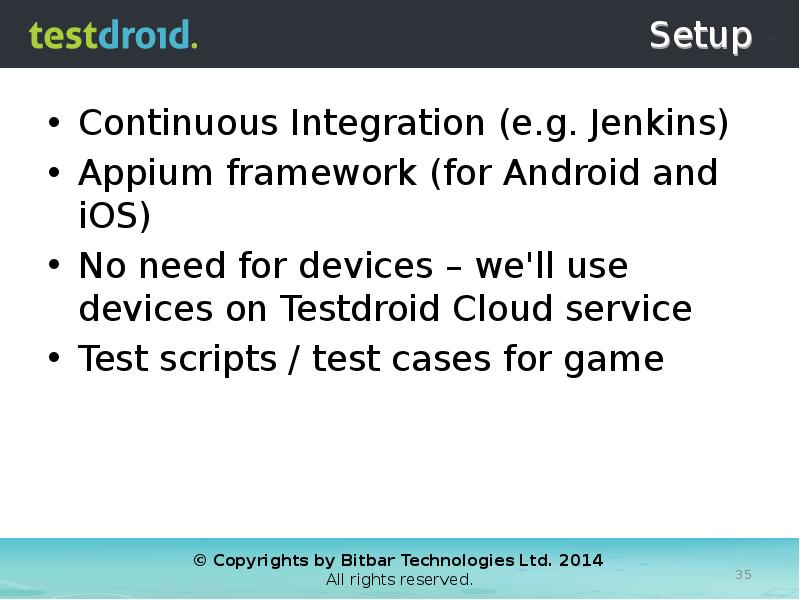 testdroid.

Setup

• Continuous Integration (e.g. Jenkins)
• Appium framework (for Android and iOS)
• No need for devices – we'll use devices on Testdroid Cloud service
• Test scripts / test cases for game

© Copyrights by Bitbar Technologies Ltd. 2014
All rights reserved.

35